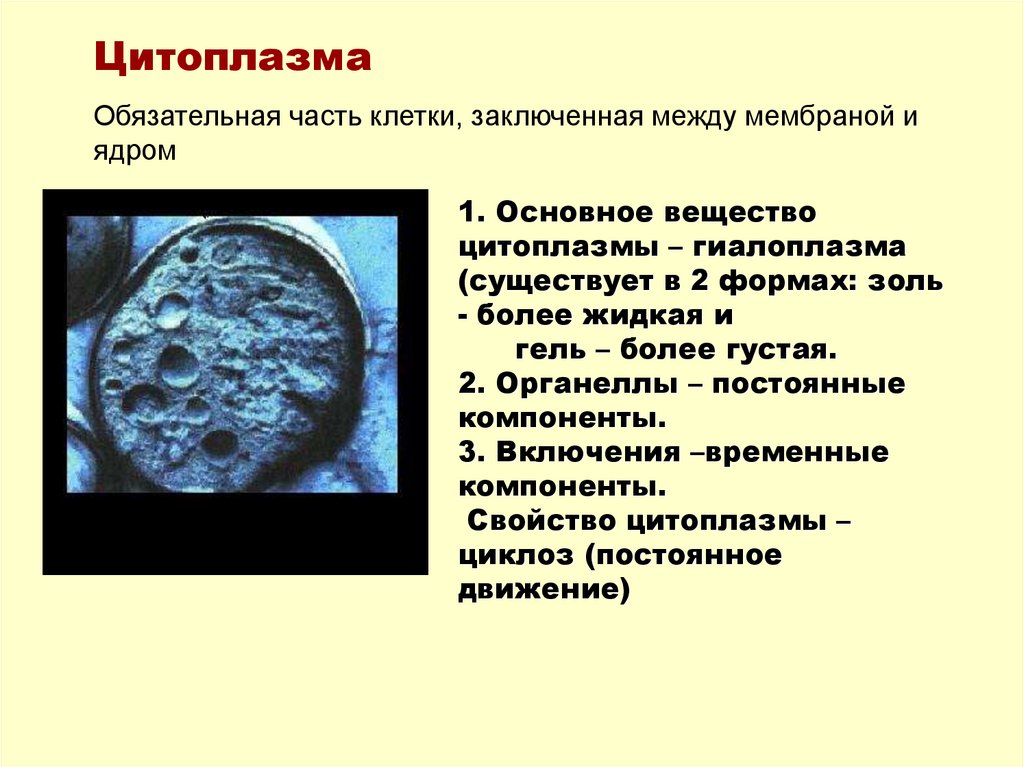 Цитоплазма

Обязательная часть клетки, заключенная между мембраной и ядром

1. Основное вещество цитоплазмы – гиалоплазма (существует в 2 формах: золь - более жидкая и гель – более густая.
2. Органеллы – постоянные компоненты.
3. Включения –временные компоненты.
Свойство цитоплазмы – циклоз (постоянное движение)